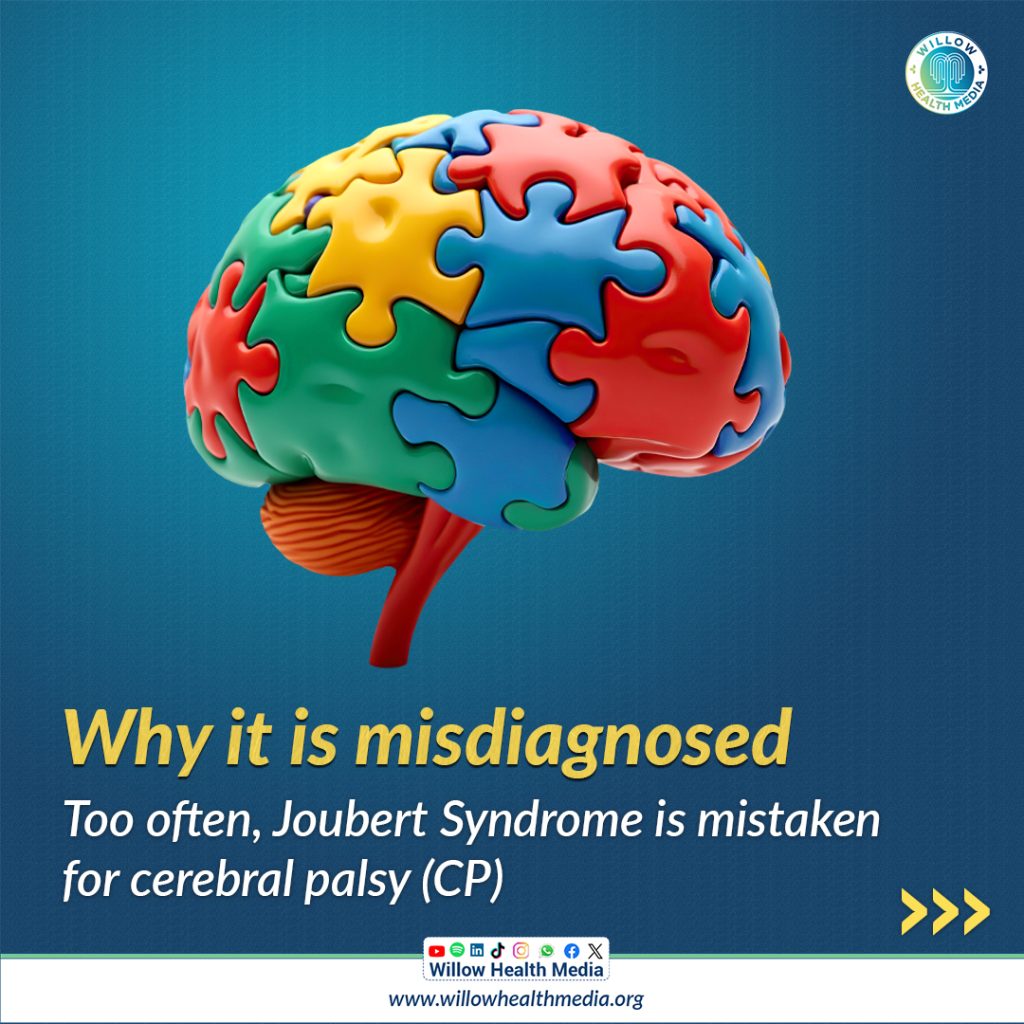 WILLOW HEALTH MEDIA

Why it is misdiagnosed

Too often, Joubert Syndrome is mistaken for cerebral palsy (CP)

Willow Health Media

www.willowhealthmedia.org